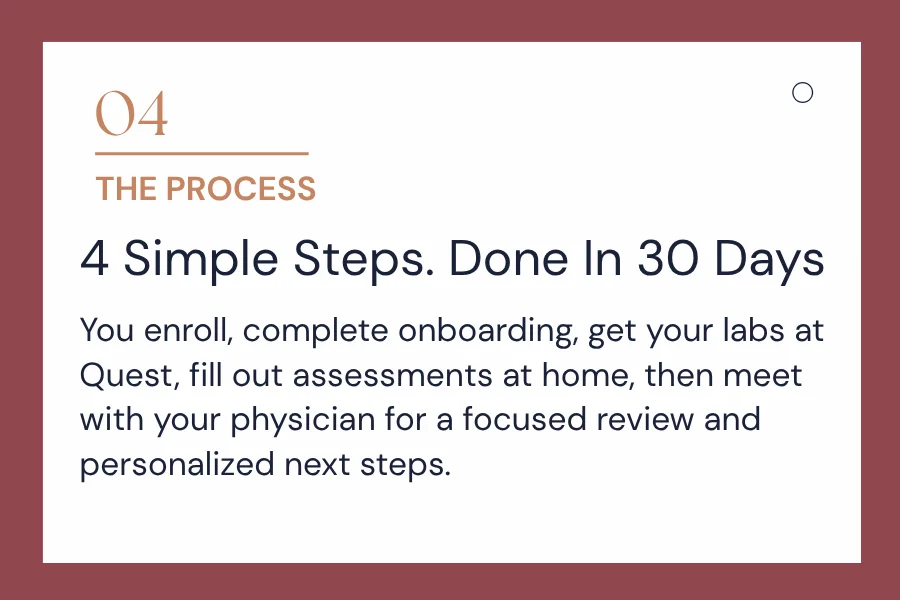 04

THE PROCESS

4 Simple Steps. Done In 30 Days

You enroll, complete onboarding, get your labs at Quest, fill out assessments at home, then meet with your physician for a focused review and personalized next steps.